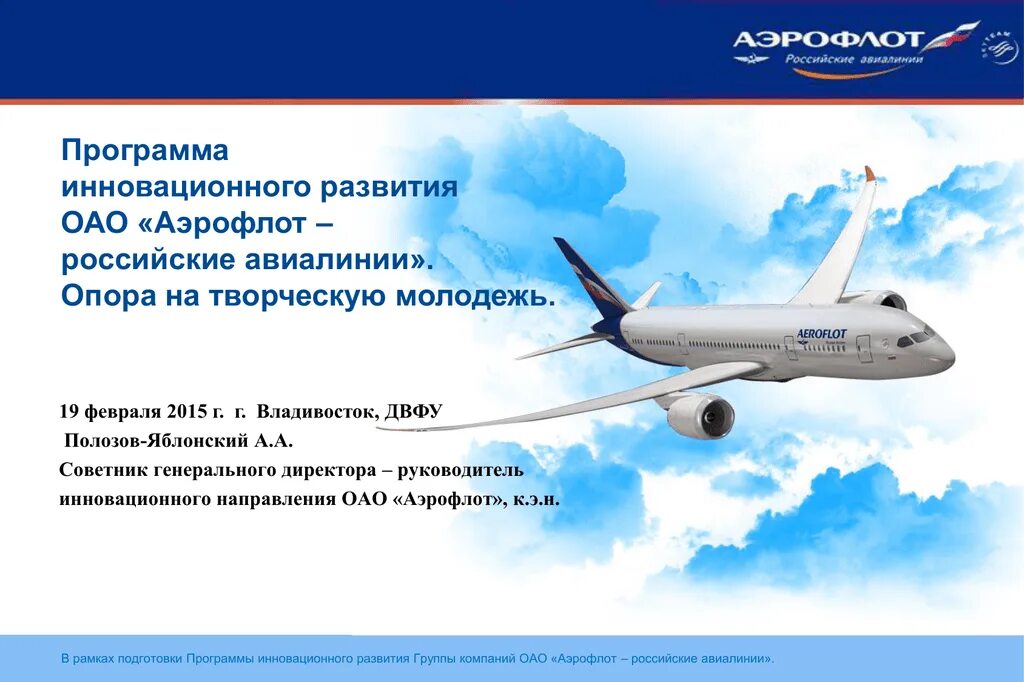 АЭРОФЛОТ
Российские авиалинии
SKYTEAM

Программа инновационного развития ОАО «Аэрофлот – российские авиалинии». Опора на творческую молодежь.

AEROFLOT

19 февраля 2015 г. г. Владивосток, ДВФУ
Полозов-Яблонский А.А.
Советник генерального директора – руководитель инновационного направления ОАО «Аэрофлот», к.э.н.

В рамках подготовки Программы инновационного развития Группы компаний ОАО «Аэрофлот – российские авиалинии».